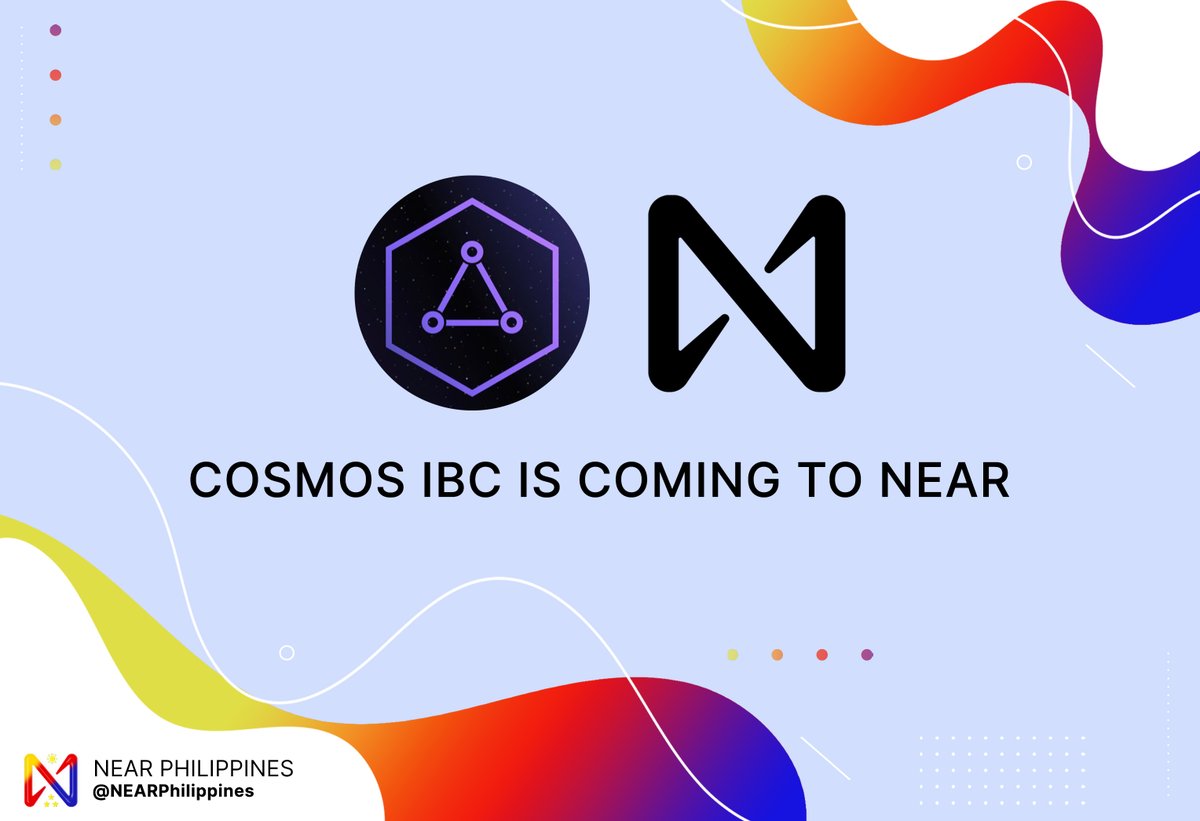 COSMOS IBC IS COMING TO NEAR

NEAR PHILIPPINES
@NEARPhilippines